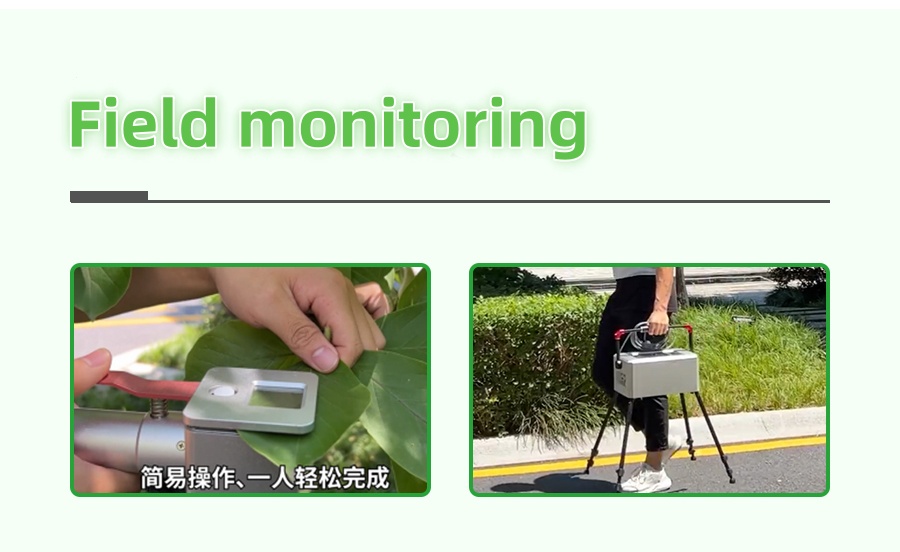 Field monitoring

简易操作、一人轻松完成